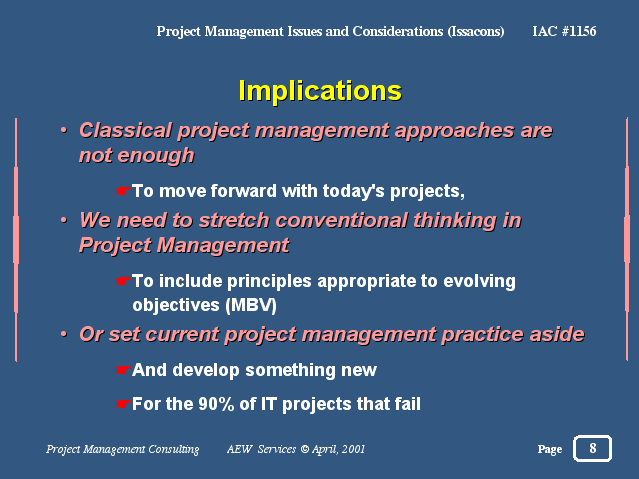 Project Management Issues and Considerations (Issacons) IAC #1156

Implications

• Classical project management approaches are not enough

☛To move forward with today's projects,

• We need to stretch conventional thinking in Project Management

☛To include principles appropriate to evolving objectives (MBV)

• Or set current project management practice aside

☛And develop something new

☛For the 90% of IT projects that fail

Project Management Consulting AEW Services © April, 2001 Page 8